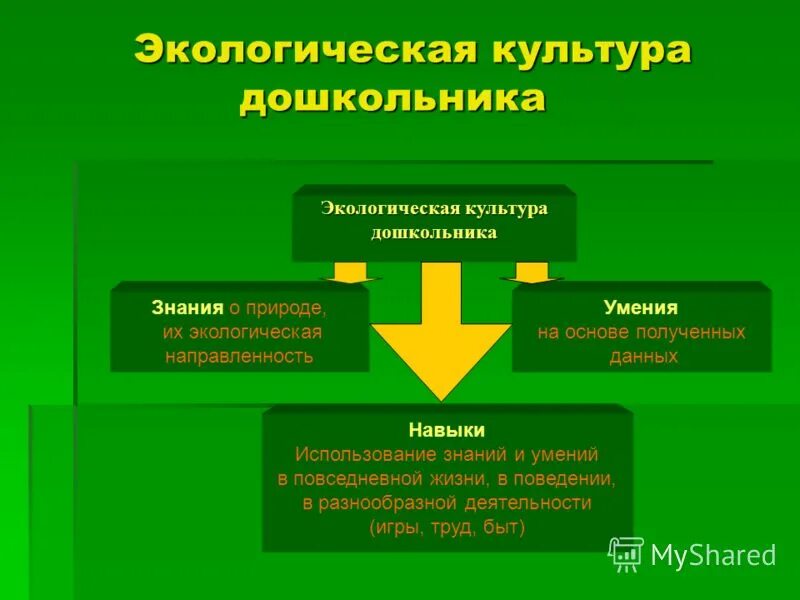 Экологическая культура дошкольника

Экологическая культура дошкольника

Знания о природе, их экологическая направленность

Умения на основе полученных данных

Навыки
Использование знаний и умений в повседневной жизни, в поведении, в разнообразной деятельности (игры, труд, быт)

MyShared